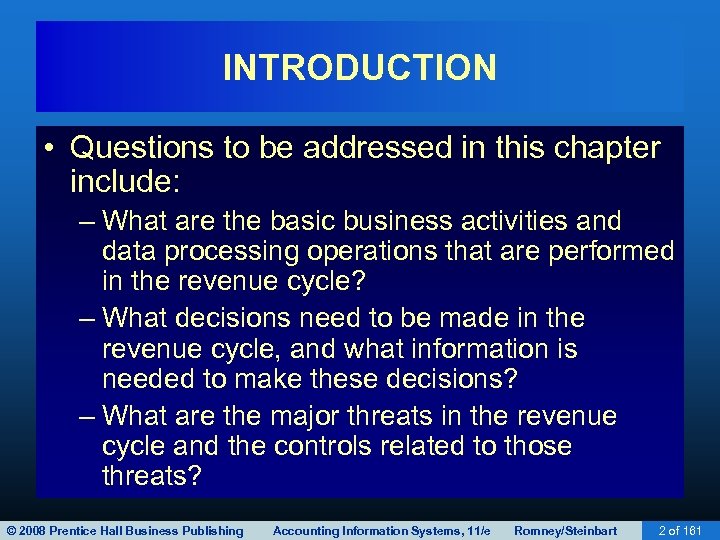 INTRODUCTION

• Questions to be addressed in this chapter include:

– What are the basic business activities and data processing operations that are performed in the revenue cycle?

– What decisions need to be made in the revenue cycle, and what information is needed to make these decisions?

– What are the major threats in the revenue cycle and the controls related to those threats?

© 2008 Prentice Hall Business Publishing Accounting Information Systems, 11/e Romney/Steinbart 2 of 161